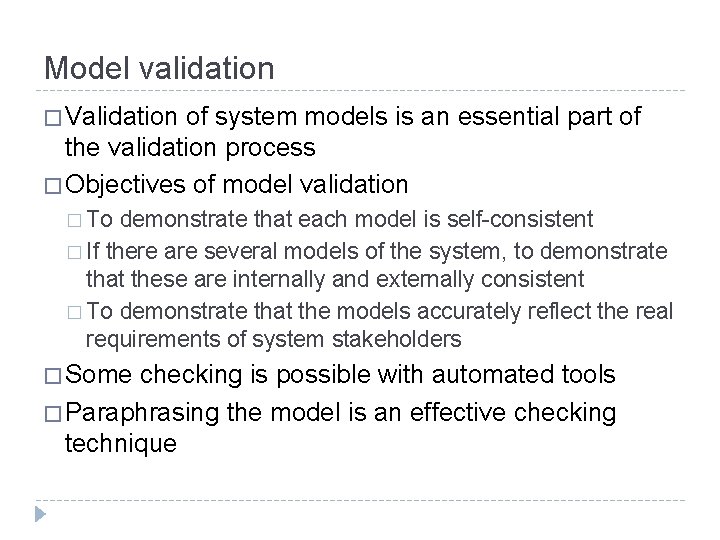 Model validation

□ Validation of system models is an essential part of the validation process

□ Objectives of model validation

□ To demonstrate that each model is self-consistent

□ If there are several models of the system, to demonstrate that these are internally and externally consistent

□ To demonstrate that the models accurately reflect the real requirements of system stakeholders

□ Some checking is possible with automated tools

□ Paraphrasing the model is an effective checking technique